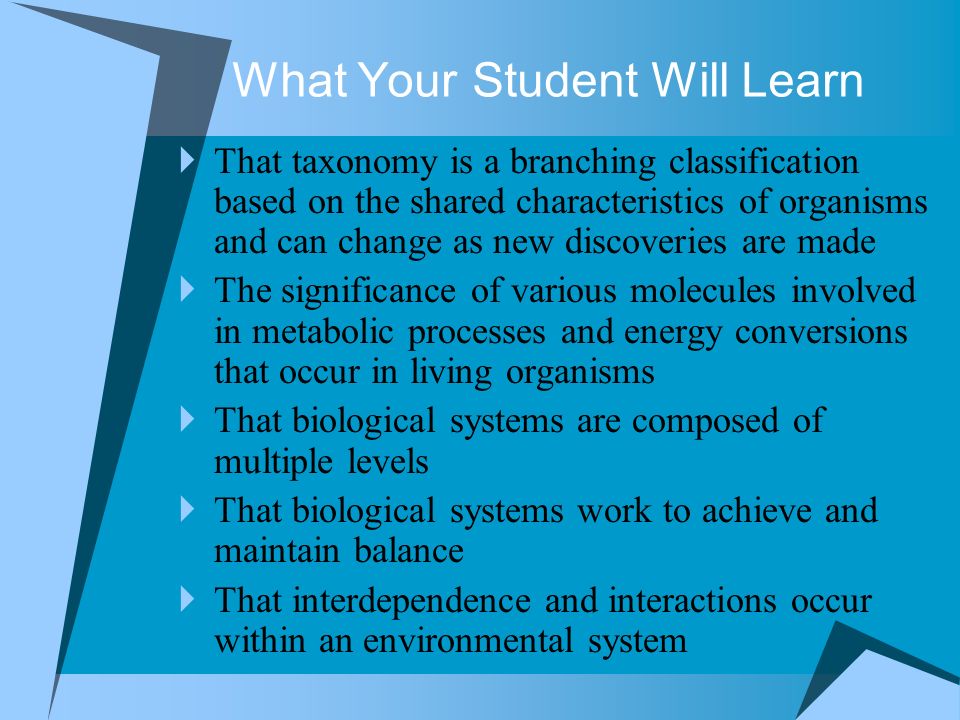 What Your Student Will Learn

That taxonomy is a branching classification based on the shared characteristics of organisms and can change as new discoveries are made

The significance of various molecules involved in metabolic processes and energy conversions that occur in living organisms

That biological systems are composed of multiple levels

That biological systems work to achieve and maintain balance

That interdependence and interactions occur within an environmental system